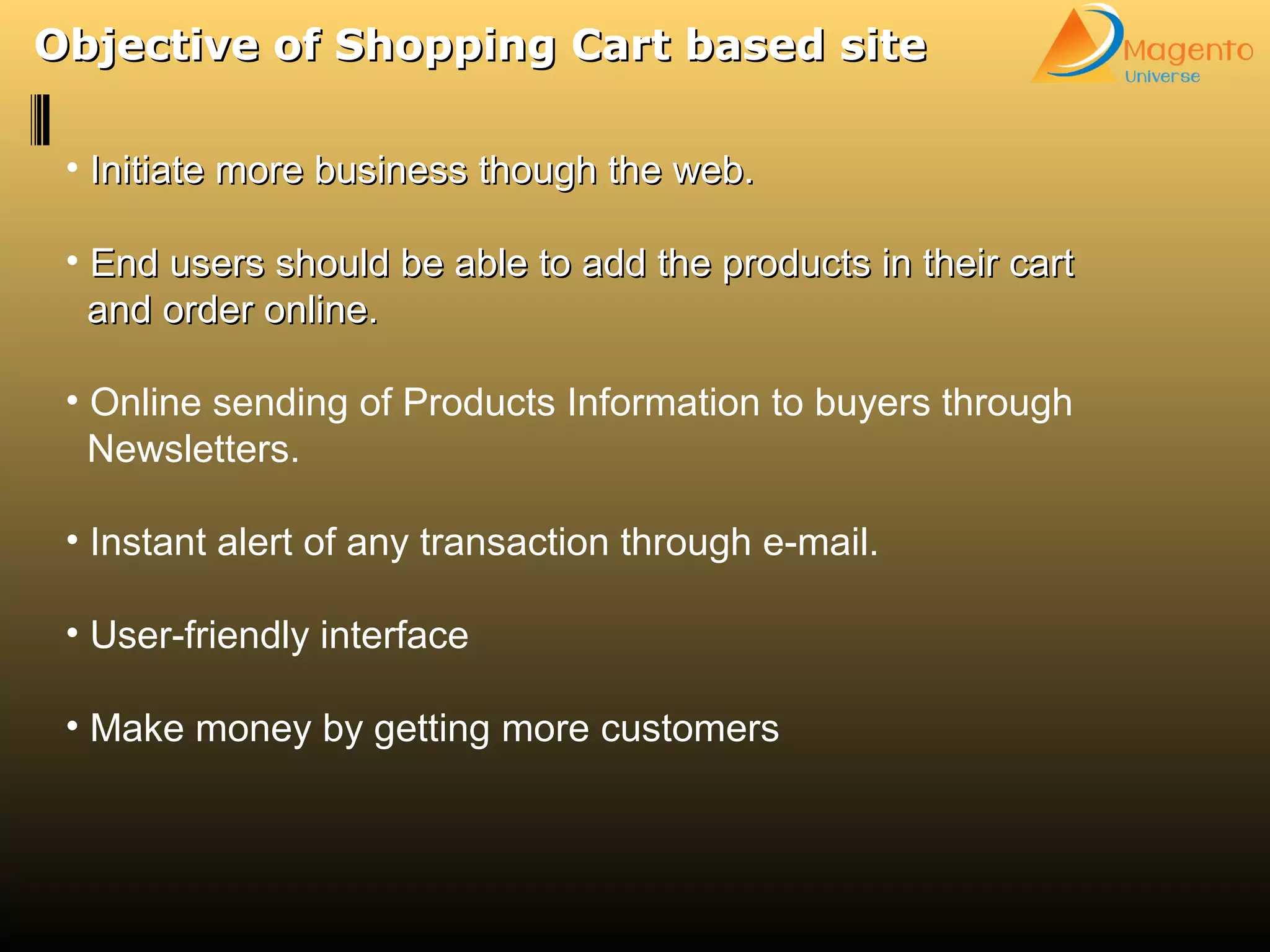 Objective of Shopping Cart based site

Magento Universe

• Initiate more business though the web.

• End users should be able to add the products in their cart and order online.

• Online sending of Products Information to buyers through Newsletters.

• Instant alert of any transaction through e-mail.

• User-friendly interface

• Make money by getting more customers